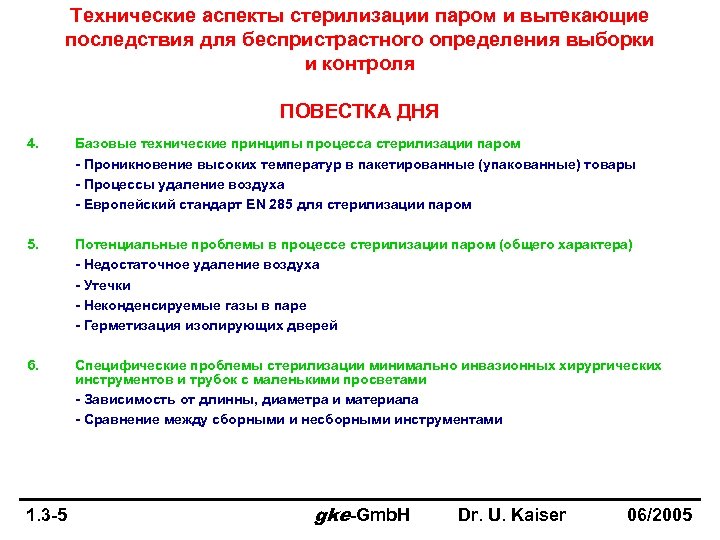 Технические аспекты стерилизации паром и вытекающие последствия для беспристрастного определения выборки и контроля

ПОВЕСТКА ДНЯ

4. Базовые технические принципы процесса стерилизации паром
- Проникновение высоких температур в пакетированные (упакованные) товары
- Процессы удаление воздуха
- Европейский стандарт EN 285 для стерилизации паром

5. Потенциальные проблемы в процессе стерилизации паром (общего характера)
- Недостаточное удаление воздуха
- Утечки
- Неконденсируемые газы в паре
- Герметизация изолирующих дверей

6. Специфические проблемы стерилизации минимально инвазионных хирургических инструментов и трубок с маленькими просветами
- Зависимость от длинны, диаметра и материала
- Сравнение между сборными и несборными инструментами

1.3-5 gke-GmbH Dr. U. Kaiser 06/2005